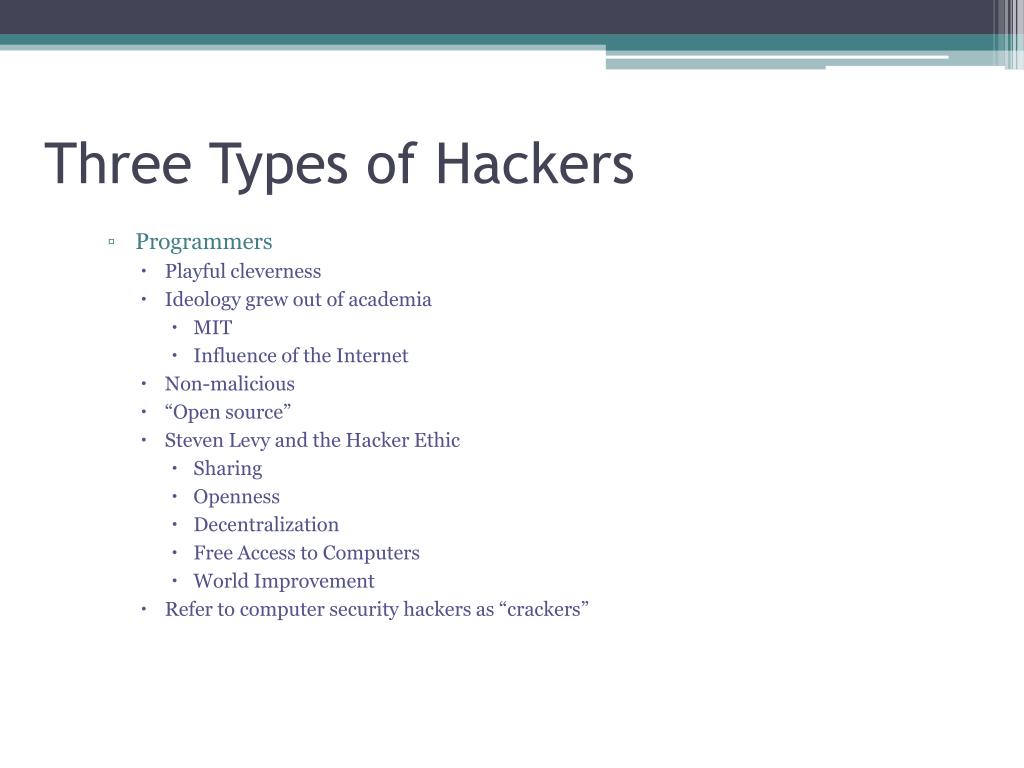 Three Types of Hackers

▫ Programmers
• Playful cleverness
• Ideology grew out of academia
• MIT
• Influence of the Internet
• Non-malicious
• “Open source”
• Steven Levy and the Hacker Ethic
• Sharing
• Openness
• Decentralization
• Free Access to Computers
• World Improvement
• Refer to computer security hackers as “crackers”